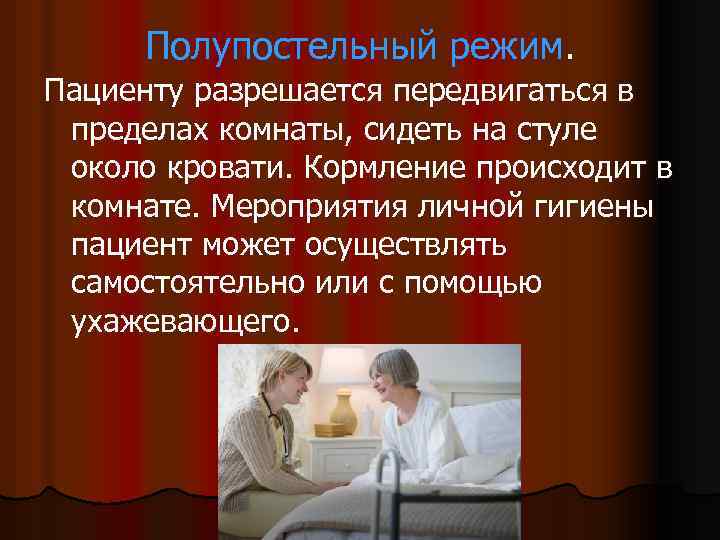 Полупостельный режим.

Пациенту разрешается передвигаться в пределах комнаты, сидеть на стуле около кровати. Кормление происходит в комнате. Мероприятия личной гигиены пациент может осуществлять самостоятельно или с помощью ухажевающего.